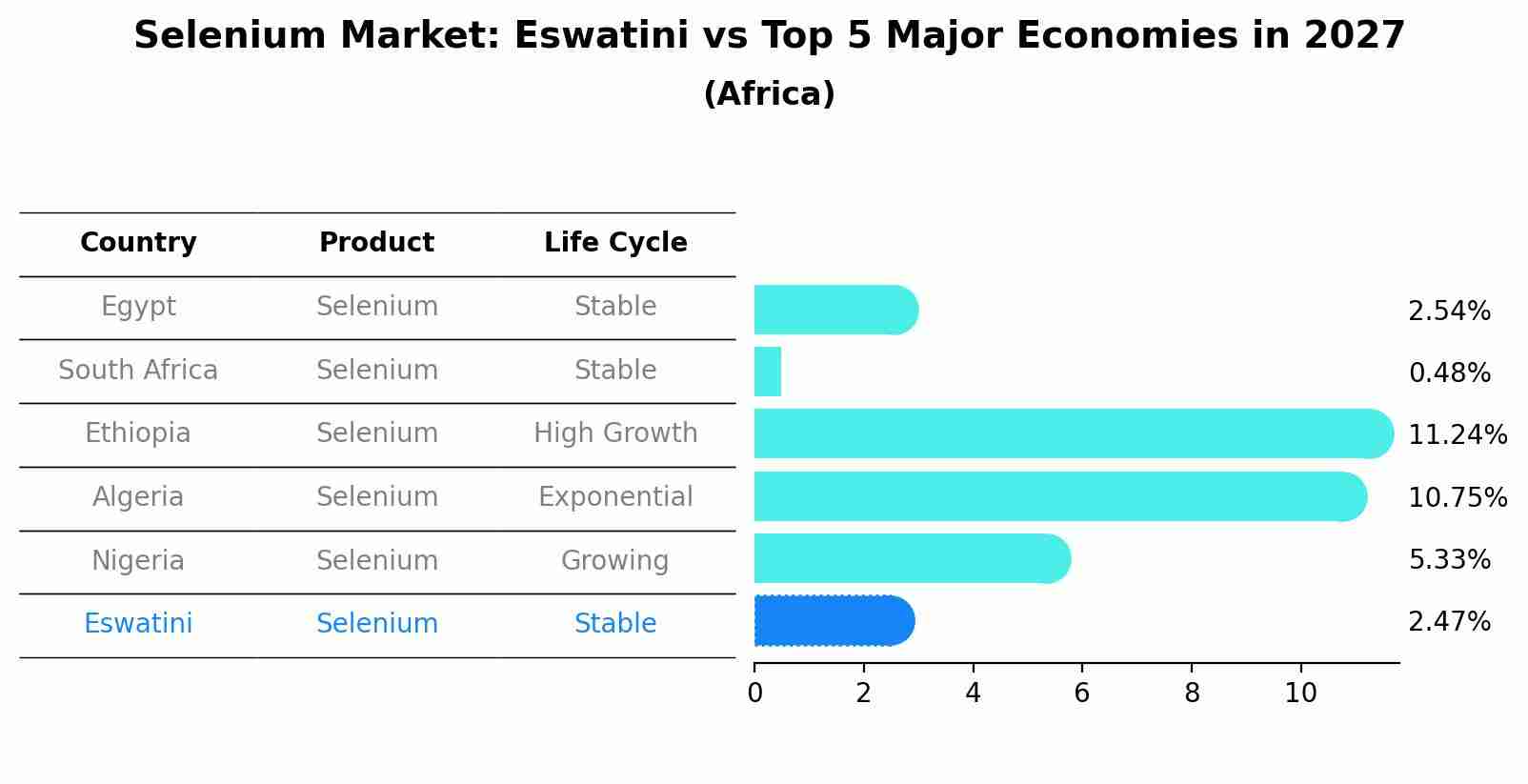 Selenium Market: Eswatini vs Top 5 Major Economies in 2027
(Africa)

| Country | Product | Life Cycle |
|---|---|---|
| Egypt | Selenium | Stable |
| South Africa | Selenium | Stable |
| Ethiopia | Selenium | High Growth |
| Algeria | Selenium | Exponential |
| Nigeria | Selenium | Growing |
| Eswatini | Selenium | Stable |

2.54%
0.48%
11.24%
10.75%
5.33%
2.47%

0 2 4 6 8 10